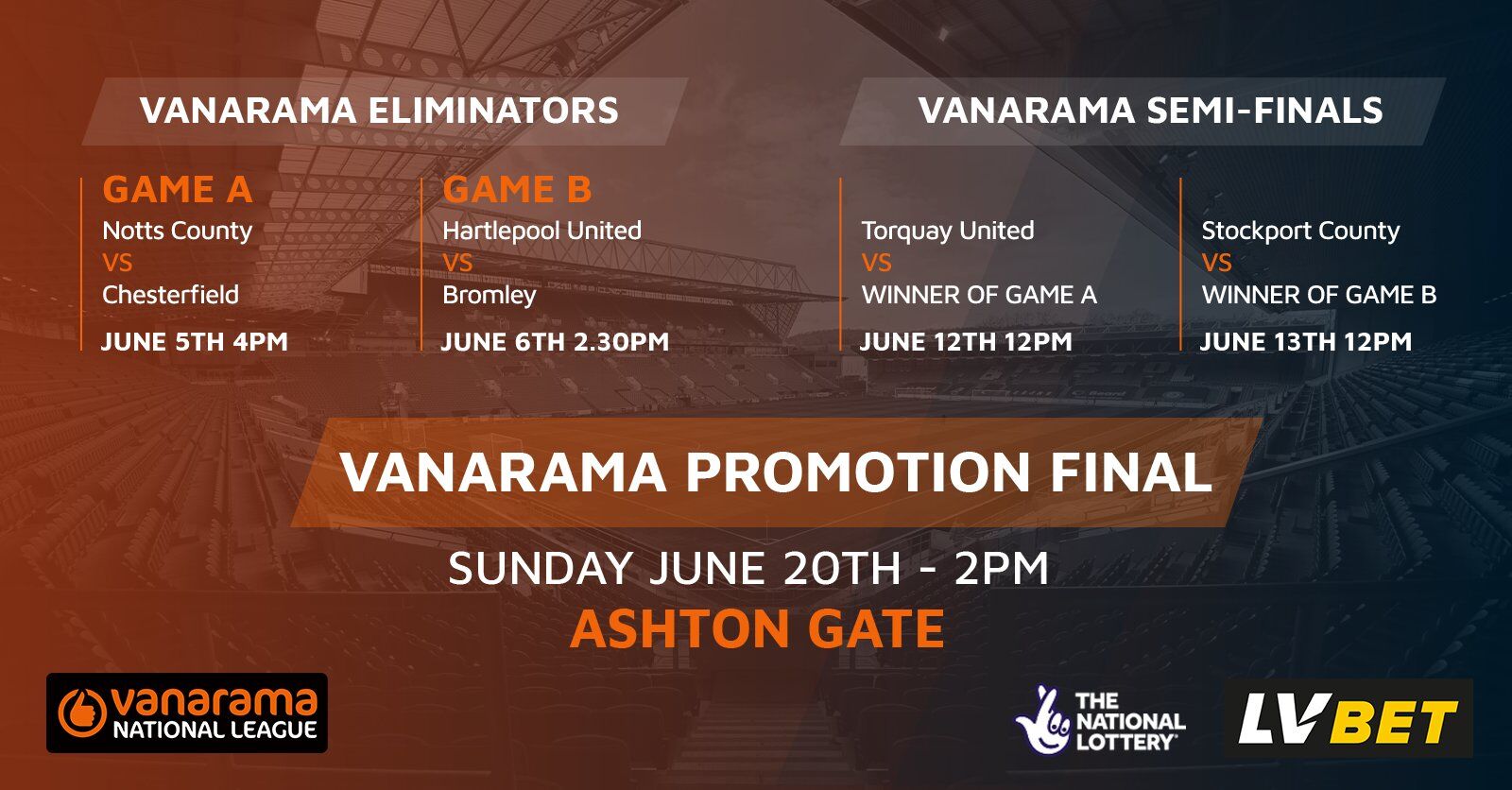 VANARAMA ELIMINATORS

GAME A
Notts County
VS
Chesterfield
JUNE 5TH 4PM

GAME B
Hartlepool United
VS
Bromley
JUNE 6TH 2.30PM

VANARAMA SEMI-FINALS

Torquay United
VS
WINNER OF GAME A
JUNE 12TH 12PM

Stockport County
VS
WINNER OF GAME B
JUNE 13TH 12PM

VANARAMA PROMOTION FINAL

SUNDAY JUNE 20TH - 2PM
ASHTON GATE

vanarama NATIONAL LEAGUE

THE NATIONAL LOTTERY

LVBET